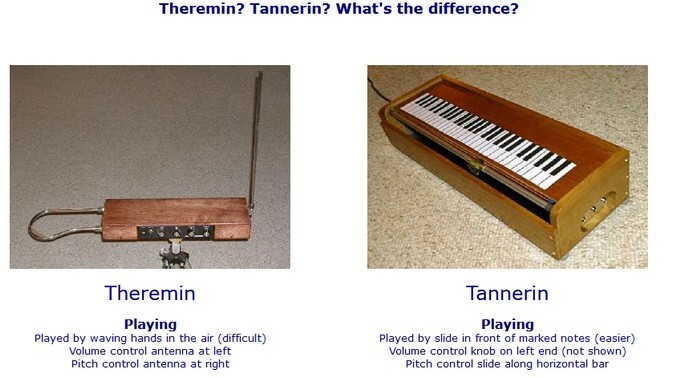 Theremin? Tannerin? What's the difference?

Theremin

Playing
Played by waving hands in the air (difficult)
Volume control antenna at left
Pitch control antenna at right

Tannerin

Playing
Played by slide in front of marked notes (easier)
Volume control knob on left end (not shown)
Pitch control slide along horizontal bar